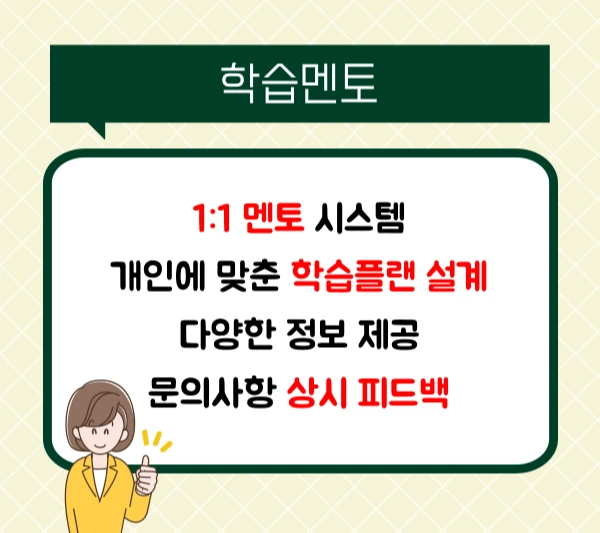 학습멘토

1:1 멘토 시스템
개인에 맞춘 학습플랜 설계
다양한 정보 제공
문의사항 상시 피드백